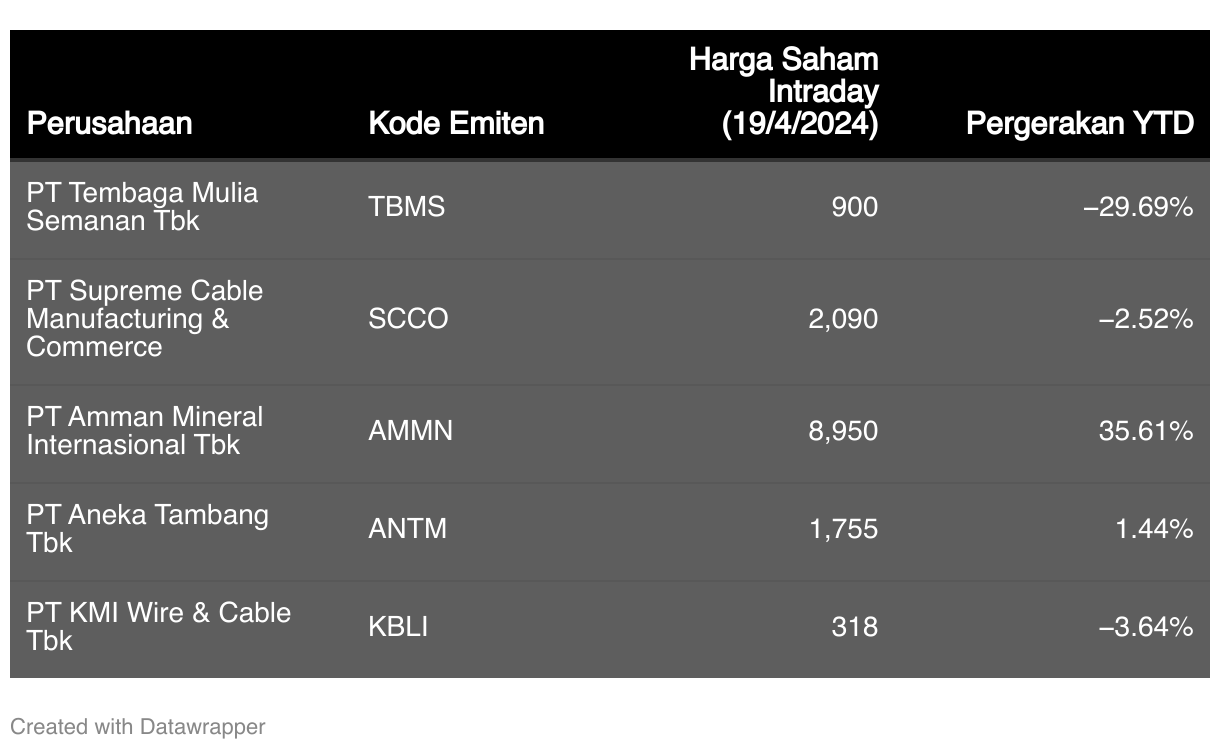 | Perusahaan | Kode Emiten | Harga Saham Intraday (19/4/2024) | Pergerakan YTD |
|---|---|---|---|
| PT Tembaga Mulia Semanan Tbk | TBMS | 900 | –29.69% |
| PT Supreme Cable Manufacturing & Commerce | SCCO | 2,090 | –2.52% |
| PT Amman Mineral Internasional Tbk | AMMN | 8,950 | 35.61% |
| PT Aneka Tambang Tbk | ANTM | 1,755 | 1.44% |
| PT KMI Wire & Cable Tbk | KBLI | 318 | –3.64% |

Created with Datawrapper